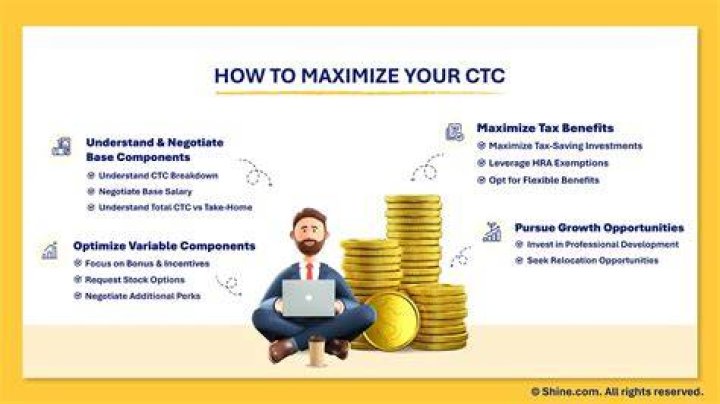 HOW TO MAXIMIZE YOUR CTC

Understand & Negotiate Base Components
Understand CTC Breakdown
Negotiate Base Salary
Understand Total CTC vs Take-Home

Optimize Variable Components
Focus on Bonus & Incentives
Request Stock Options
Negotiate Additional Perks

Maximize Tax Benefits
Maximize Tax-Saving Investments
Leverage HRA Exemptions
Opt for Flexible Benefits

Pursue Growth Opportunities
Invest in Professional Development
Seek Relocation Opportunities

© Shine.com. All rights reserved.